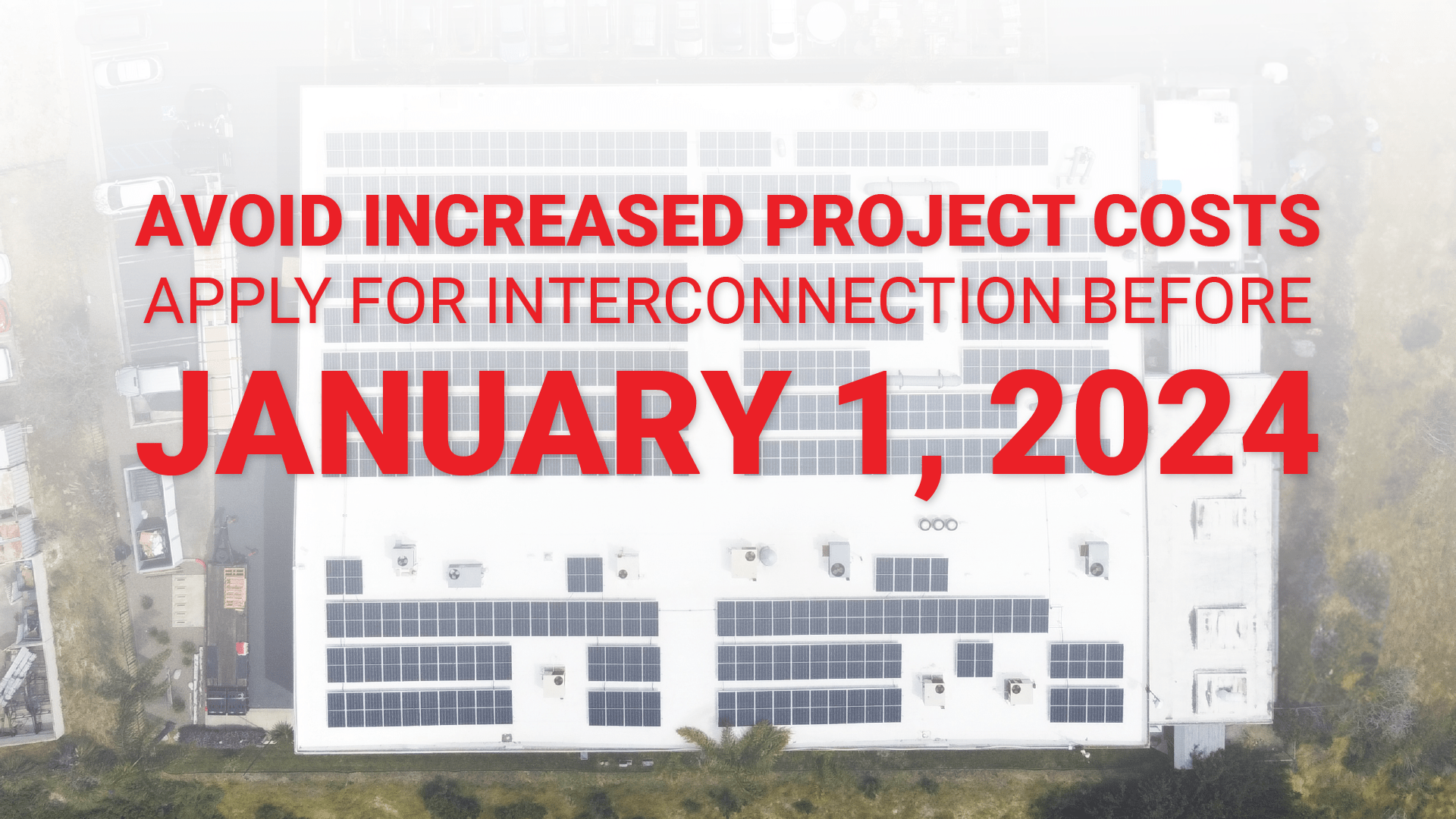 AVOID INCREASED PROJECT COSTS
APPLY FOR INTERCONNECTION BEFORE
JANUARY 1, 2024